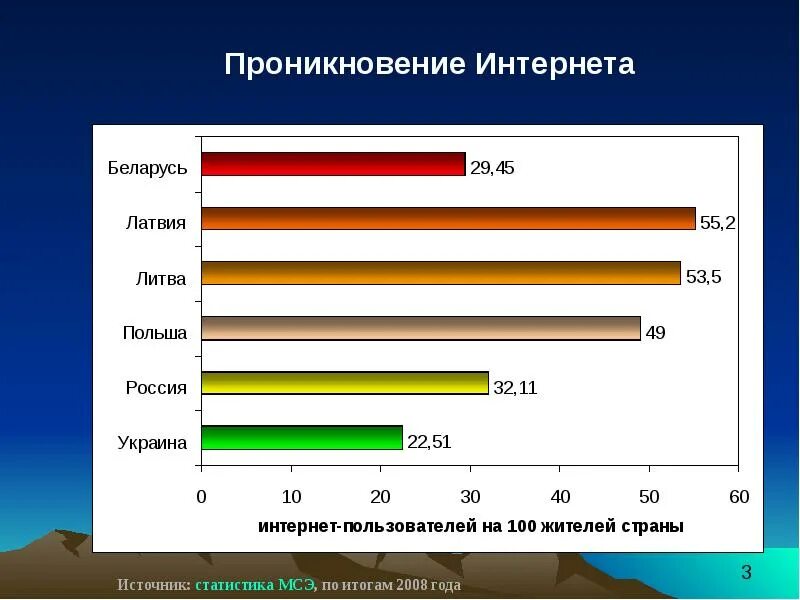 Проникновение Интернета

Беларусь 29,45
Латвия 55,2
Литва 53,5
Польша 49
Россия 32,11
Украина 22,51

0 10 20 30 40 50 60

интернет-пользователей на 100 жителей страны

Источник: статистика МСЭ, по итогам 2008 года

3